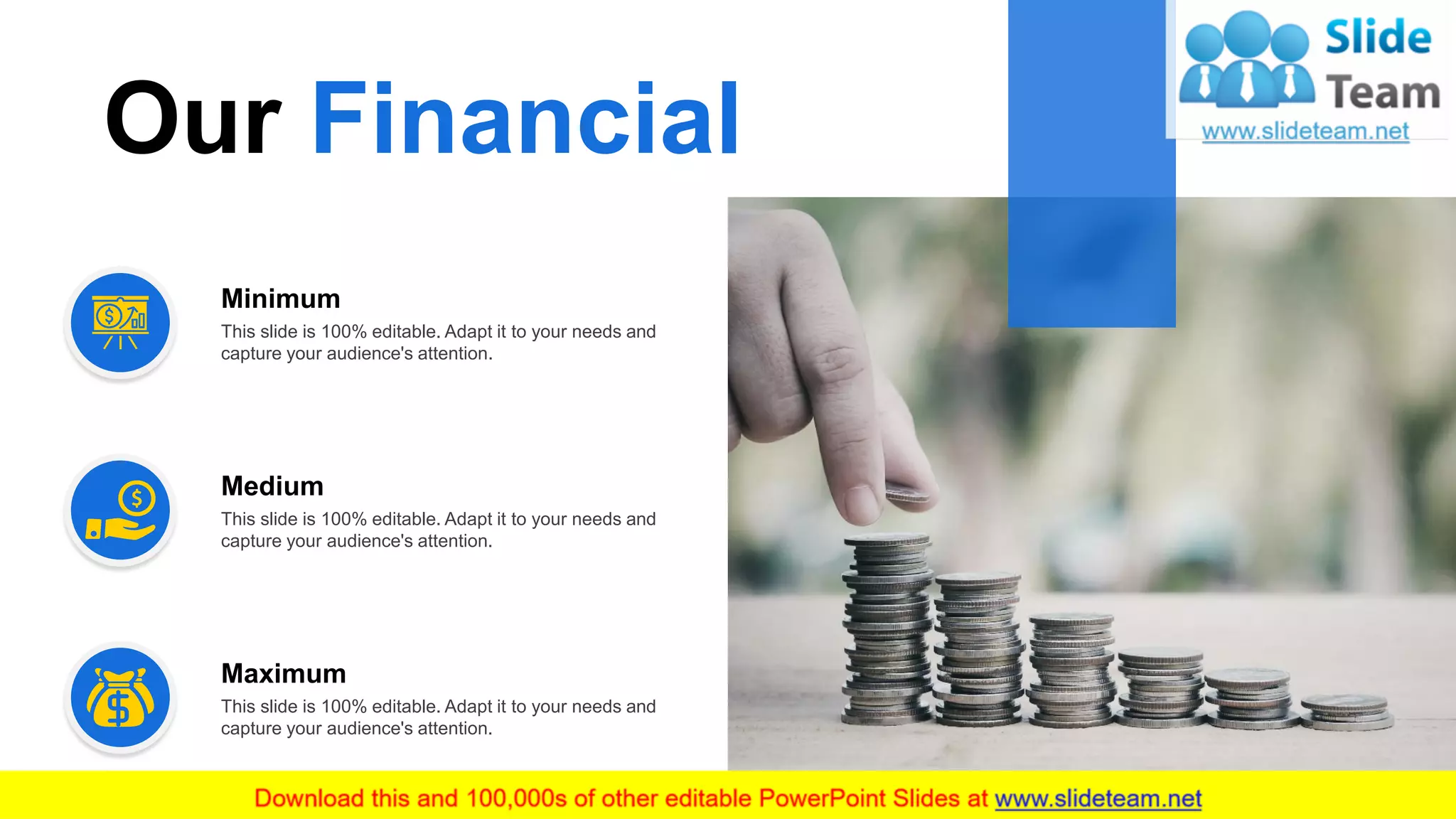 Our Financial

Slide Team
www.slideteam.net

Minimum
This slide is 100% editable. Adapt it to your needs and capture your audience's attention.

Medium
This slide is 100% editable. Adapt it to your needs and capture your audience's attention.

Maximum
This slide is 100% editable. Adapt it to your needs and capture your audience's attention.

Download this and 100,000s of other editable PowerPoint Slides at www.slideteam.net